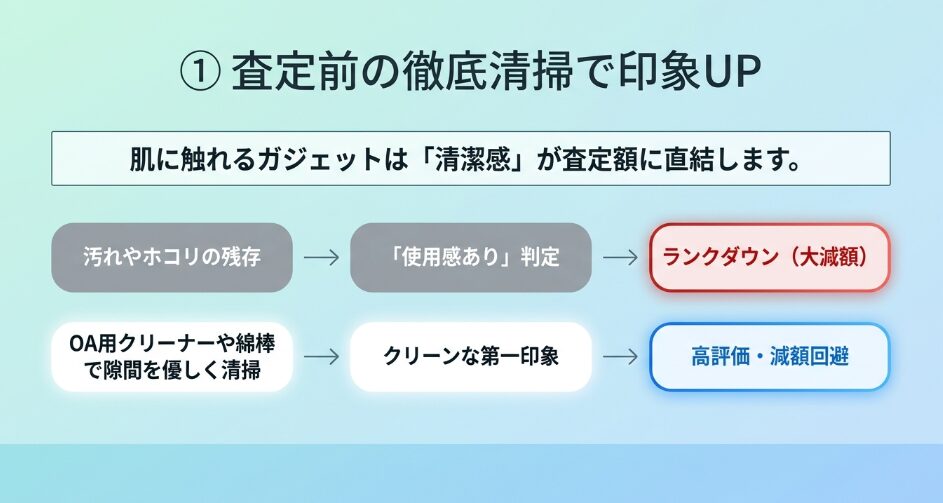 ① 査定前の徹底清掃で印象UP

肌に触れるガジェットは「清潔感」が査定額に直結します。

汚れやホコリの残存 → 「使用感あり」判定 → ランクダウン（大減額）

OA用クリーナーや綿棒で隙間を優しく清掃 → クリーンな第一印象 → 高評価・減額回避